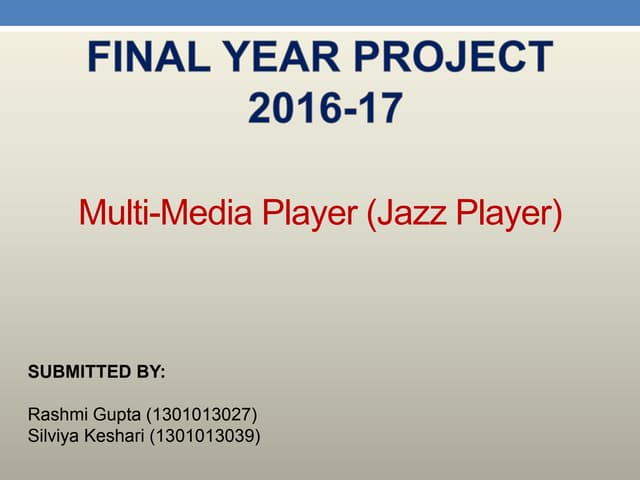 FINAL YEAR PROJECT
2016-17

Multi-Media Player (Jazz Player)

SUBMITTED BY:

Rashmi Gupta (1301013027)
Silviya Keshari (1301013039)